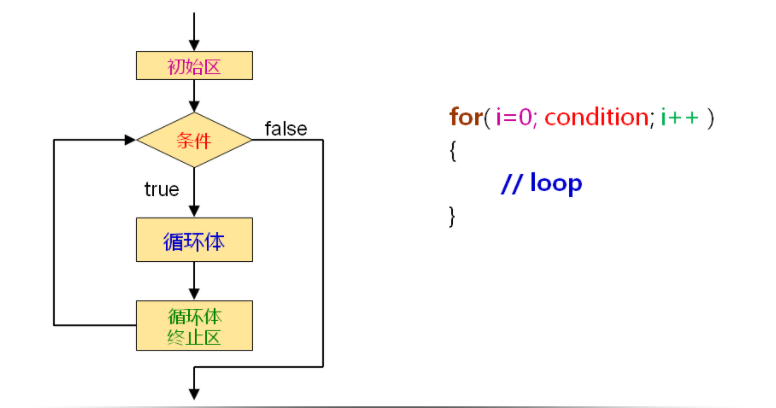 初始区

条件

false

true

循环体

循环体
终止区

for( i=0; condition; i++ )
{
// loop
}